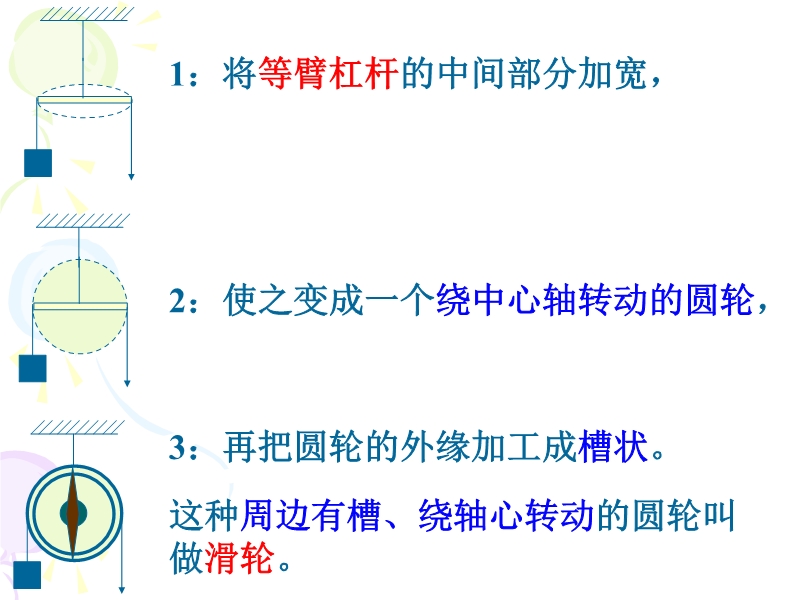 1：将等臂杠杆的中间部分加宽，

2：使之变成一个绕中心轴转动的圆轮，

3：再把圆轮的外缘加工成槽状。

这种周边有槽、绕轴心转动的圆轮叫做滑轮。